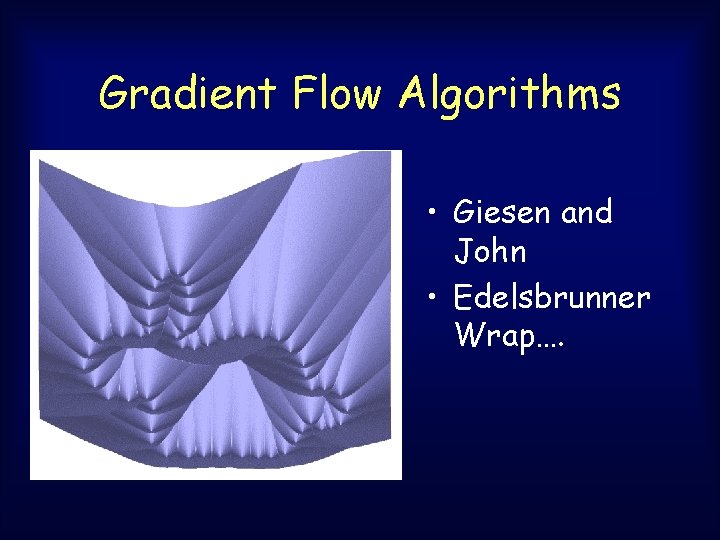 Gradient Flow Algorithms

• Giesen and John
• Edelsbrunner Wrap....